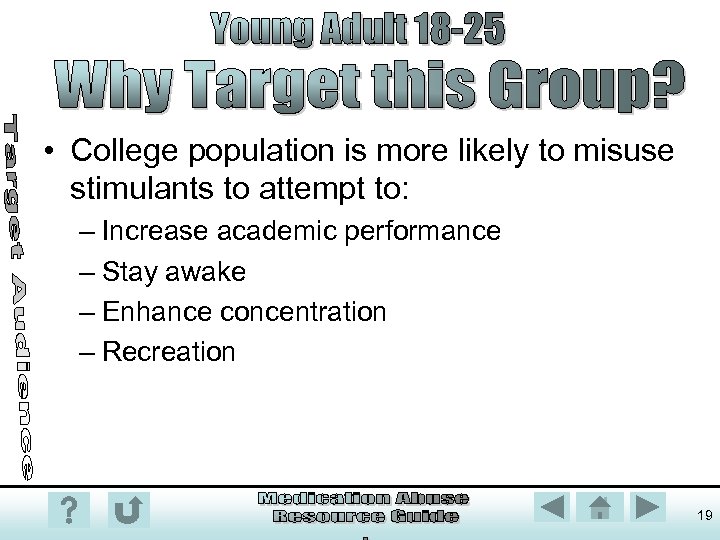 Young Adult 18-25
Why Target this Group?

Target Audience

• College population is more likely to misuse stimulants to attempt to:
– Increase academic performance
– Stay awake
– Enhance concentration
– Recreation

?

Medication Abuse Resource Guide

19